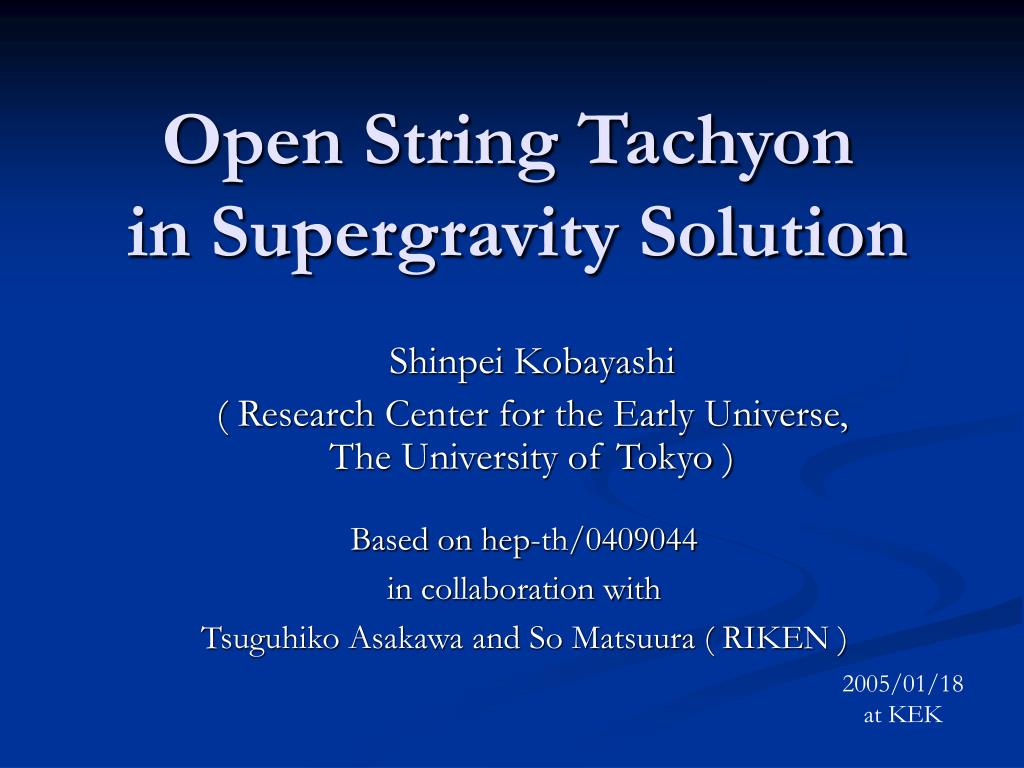 Open String Tachyon in Supergravity Solution

Shinpei Kobayashi
( Research Center for the Early Universe, The University of Tokyo )

Based on hep-th/0409044
in collaboration with
Tsuguhiko Asakawa and So Matsuura ( RIKEN )

2005/01/18
at KEK